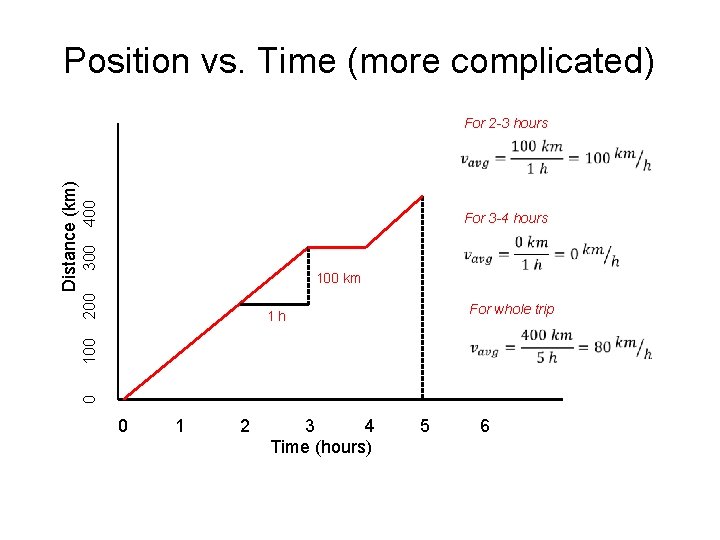 Position vs. Time (more complicated)

Distance (km)
0
100
200
300
400

100 km
1 h

0
1
2
3
4
5
6
Time (hours)

For 2-3 hours
$v_{avg} = \frac{100\ km}{1\ h} = 100\ ^{km}/_{h}$

For 3-4 hours
$v_{avg} = \frac{0\ km}{1\ h} = 0\ ^{km}/_{h}$

For whole trip
$v_{avg} = \frac{400\ km}{5\ h} = 80\ ^{km}/_{h}$